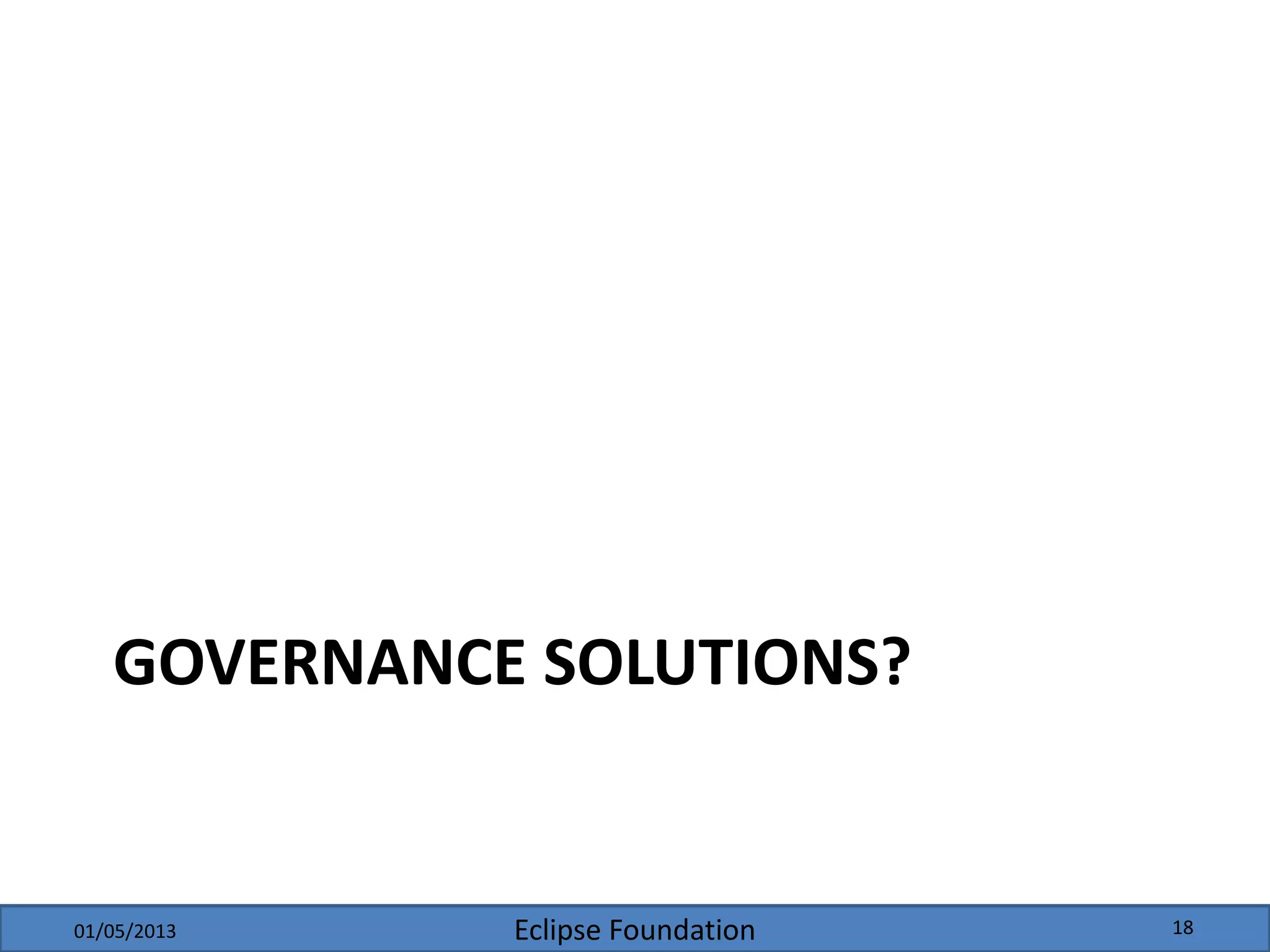 GOVERNANCE SOLUTIONS?

01/05/2013

Eclipse Foundation

18